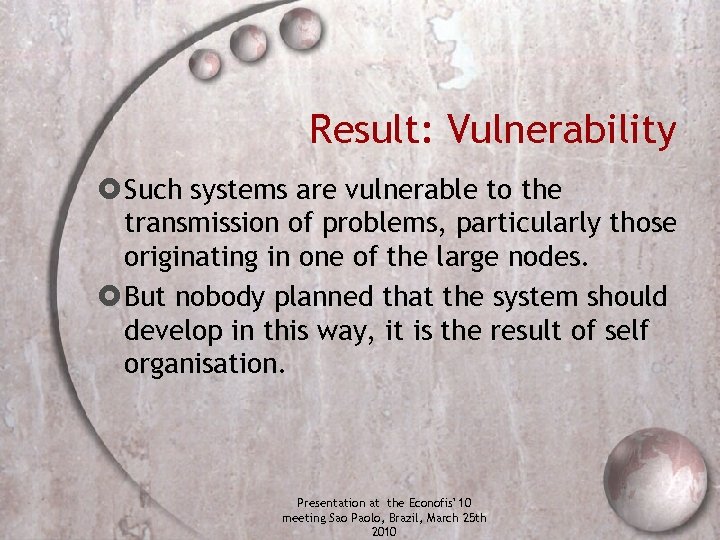 Result: Vulnerability

Such systems are vulnerable to the transmission of problems, particularly those originating in one of the large nodes.

But nobody planned that the system should develop in this way, it is the result of self organisation.

Presentation at the Econofis'10 meeting Sao Paolo, Brazil, March 25th 2010